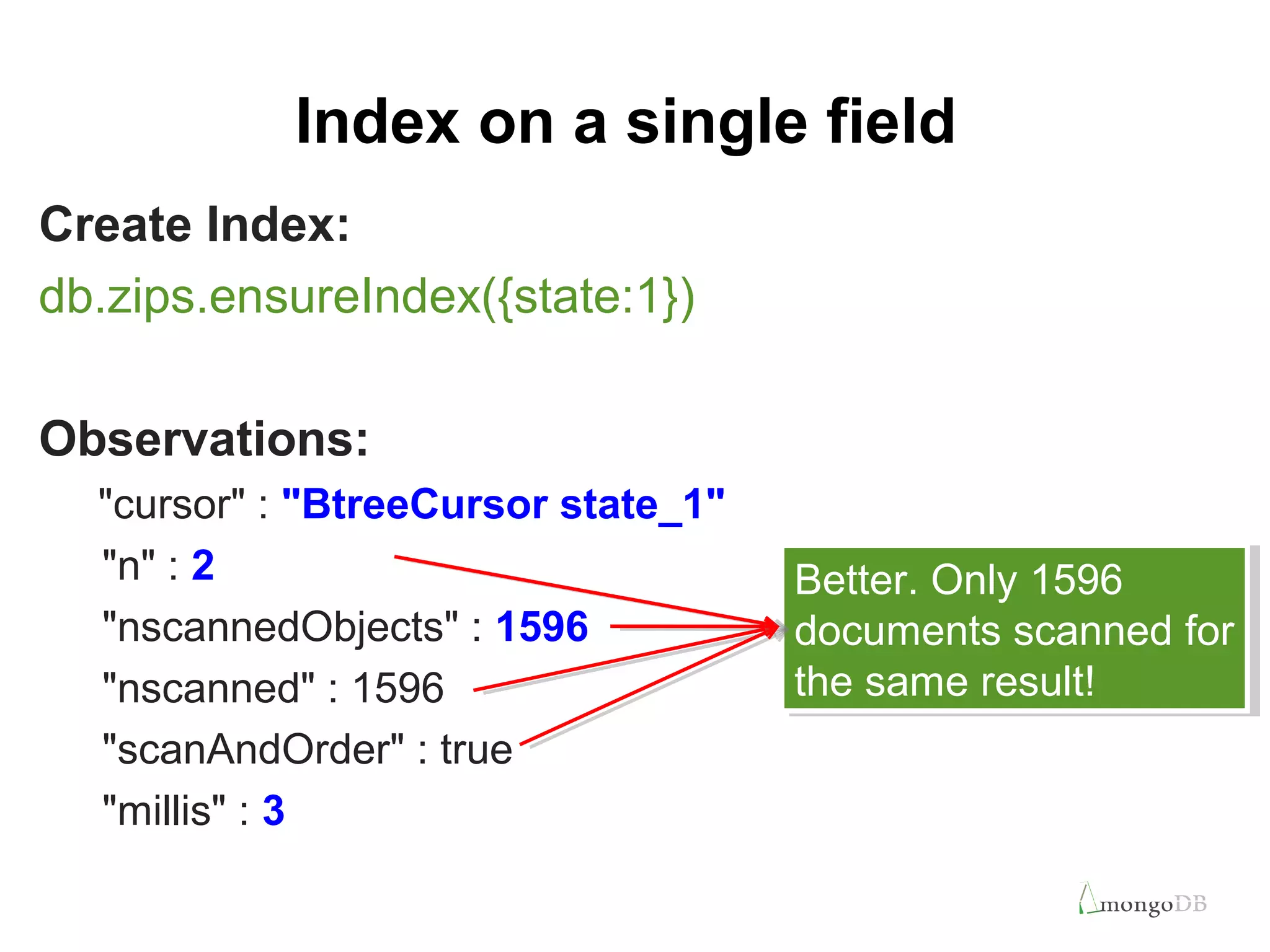 Index on a single field

Create Index:

db.zips.ensureIndex({state:1})

Observations:

"cursor" : "BtreeCursor state_1"

"n" : 2

"nscannedObjects" : 1596

"nscanned" : 1596

"scanAndOrder" : true

"millis" : 3

Better. Only 1596 documents scanned for the same result!

mongoDB